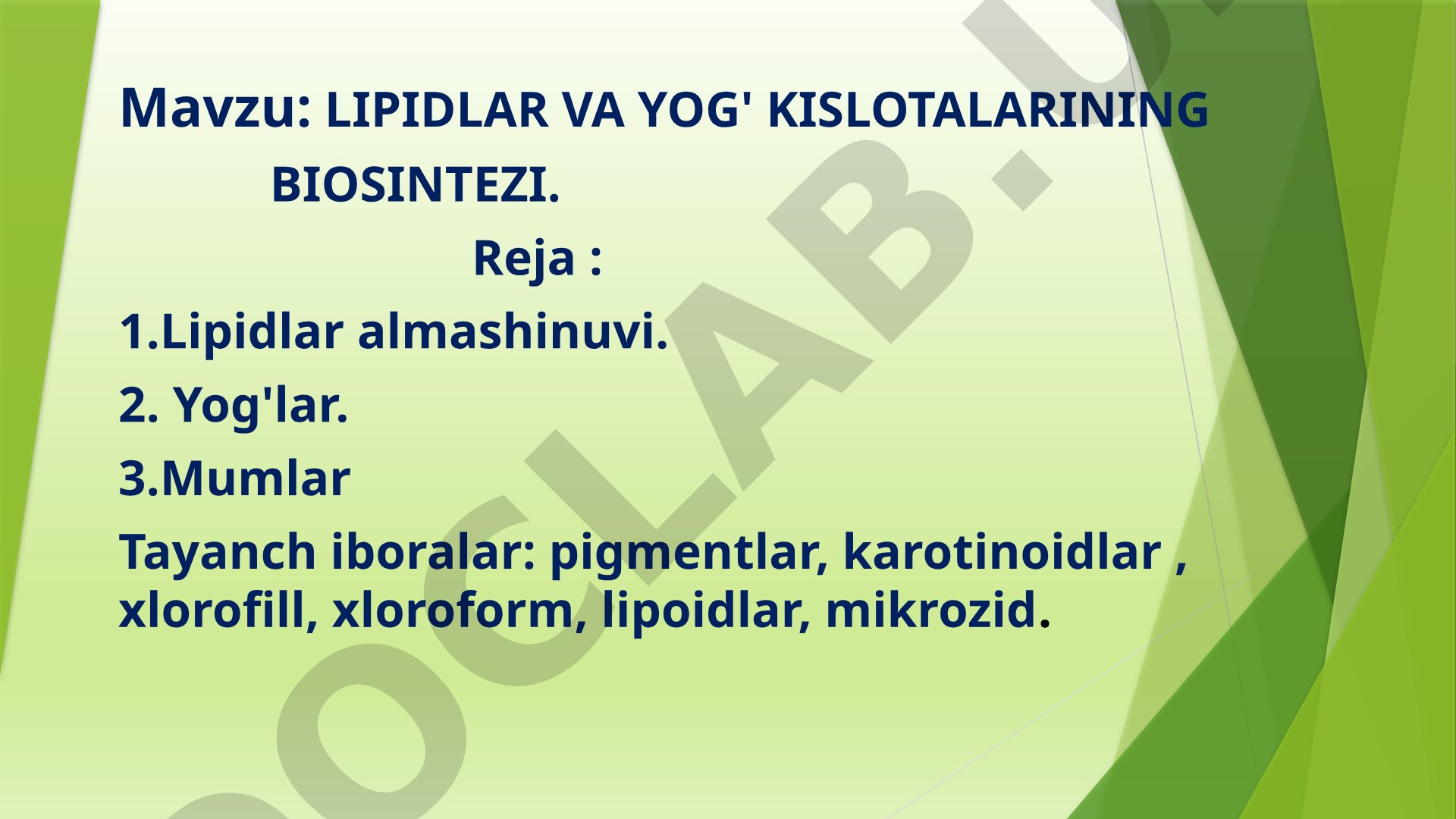 Mavzu: LIPIDLAR VA YOG' KISLOTALARINING BIOSINTEZI.

Reja :

1.Lipidlar almashinuvi.

2. Yog'lar.

3.Mumlar

Tayanch iboralar: pigmentlar, karotinoidlar , xlorofill, xloroform, lipoidlar, mikrozid.

OCLAB.U